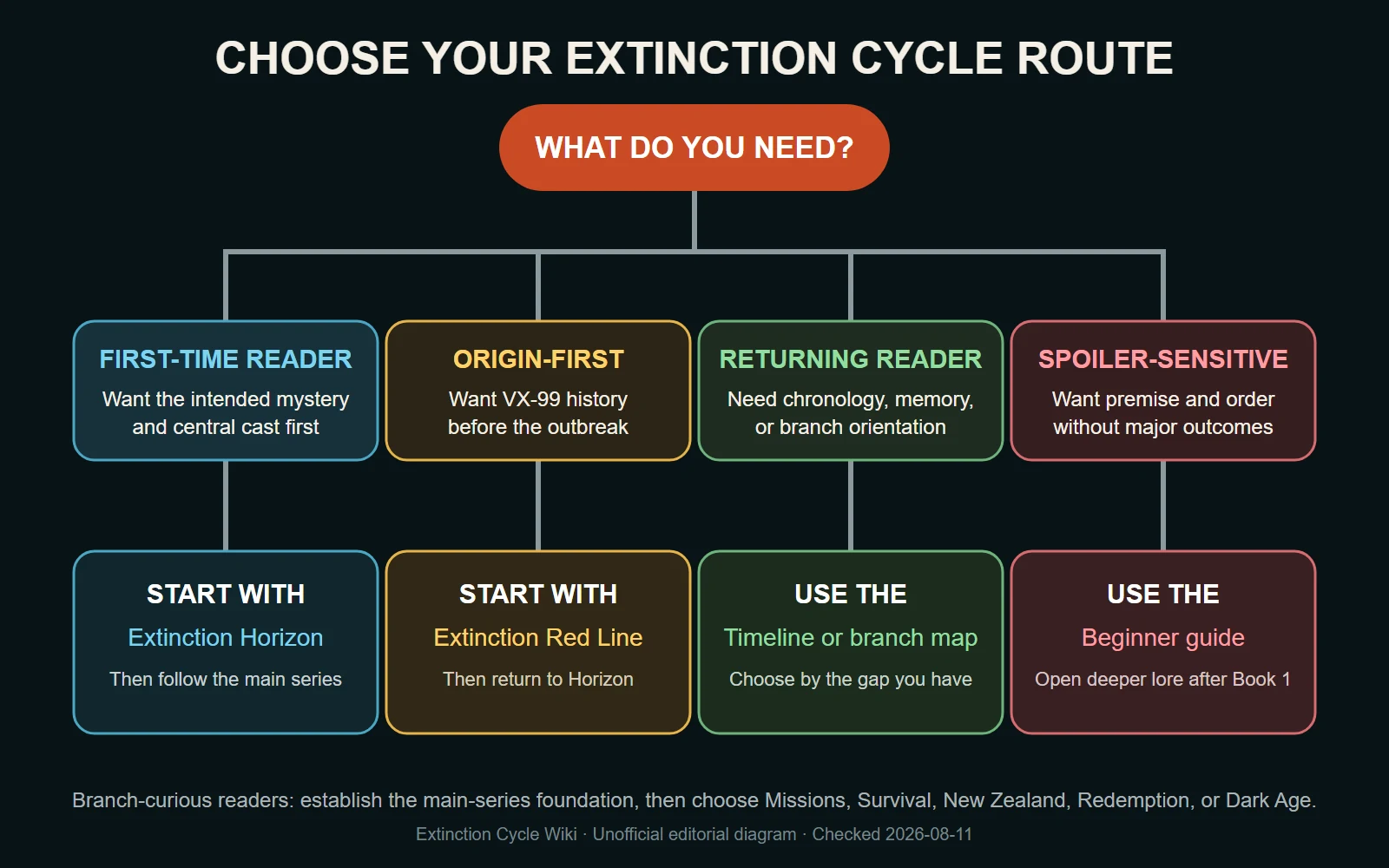 CHOOSE YOUR EXTINCTION CYCLE ROUTE

WHAT DO YOU NEED?

FIRST-TIME READER
Want the intended mystery and central cast first

ORIGIN-FIRST
Want VX-99 history before the outbreak

RETURNING READER
Need chronology, memory, or branch orientation

SPOILER-SENSITIVE
Want premise and order without major outcomes

START WITH
Extinction Horizon
Then follow the main series

START WITH
Extinction Red Line
Then return to Horizon

USE THE
Timeline or branch map
Choose by the gap you have

USE THE
Beginner guide
Open deeper lore after Book 1

Branch-curious readers: establish the main-series foundation, then choose Missions, Survival, New Zealand, Redemption, or Dark Age.

Extinction Cycle Wiki · Unofficial editorial diagram · Checked 2026-08-11